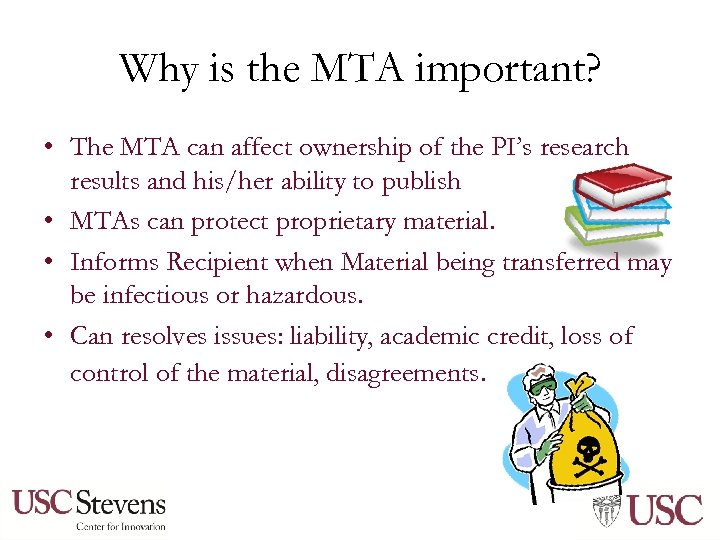 Why is the MTA important?

• The MTA can affect ownership of the PI's research results and his/her ability to publish

• MTAs can protect proprietary material.

• Informs Recipient when Material being transferred may be infectious or hazardous.

• Can resolves issues: liability, academic credit, loss of control of the material, disagreements.

USC Stevens
Center for Innovation

USC